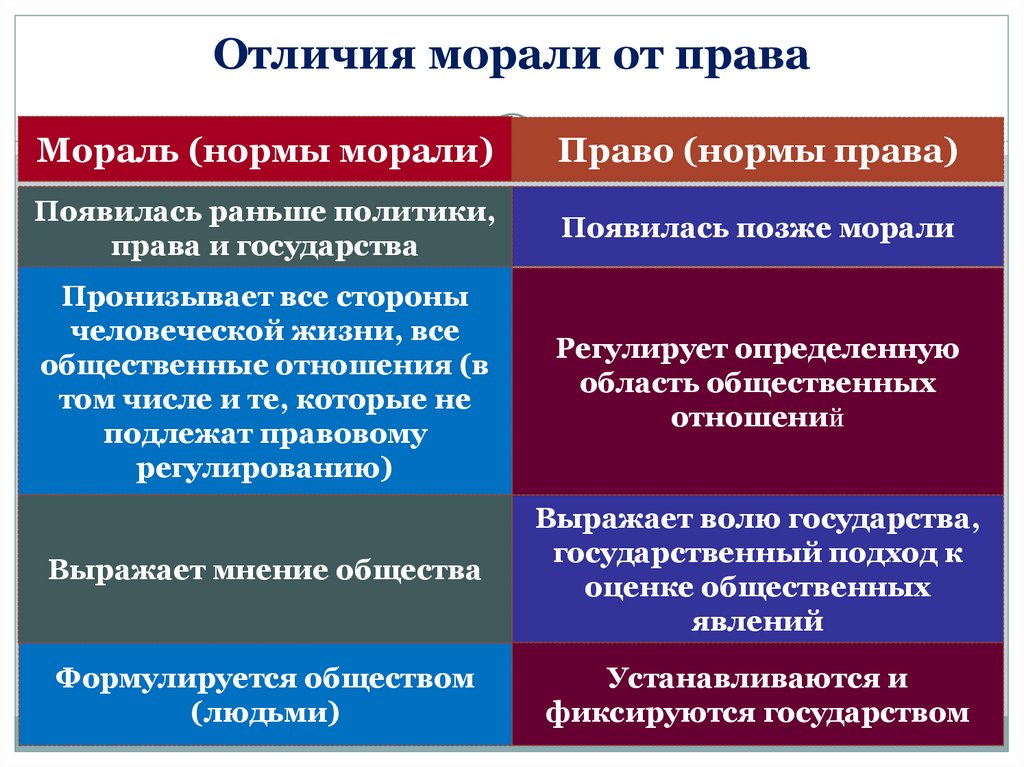 Отличия морали от права

| Мораль (нормы морали) | Право (нормы права) |
|---|---|
| Появилась раньше политики, права и государства | Появилась позже морали |
| Пронизывает все стороны человеческой жизни, все общественные отношения (в том числе и те, которые не подлежат правовому регулированию) | Регулирует определенную область общественных отношений |
| Выражает мнение общества | Выражает волю государства, государственный подход к оценке общественных явлений |
| Формулируется обществом (людьми) | Устанавливаются и фиксируются государством |